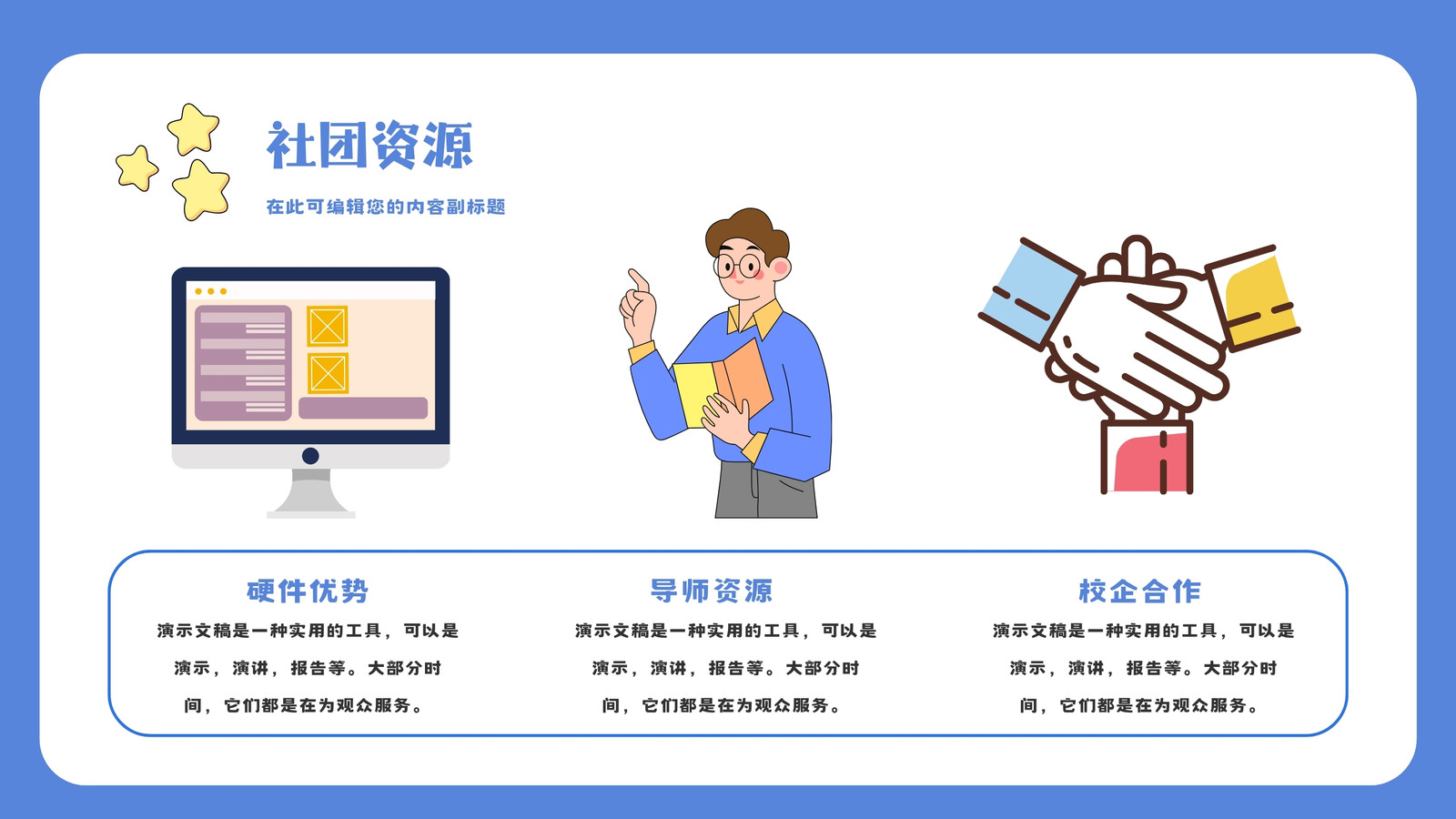 社团资源

在此可编辑您的内容副标题

硬件优势

演示文稿是一种实用的工具，可以是演示，演讲，报告等。大部分时间，它们都是在为观众服务。

导师资源

演示文稿是一种实用的工具，可以是演示，演讲，报告等。大部分时间，它们都是在为观众服务。

校企合作

演示文稿是一种实用的工具，可以是演示，演讲，报告等。大部分时间，它们都是在为观众服务。